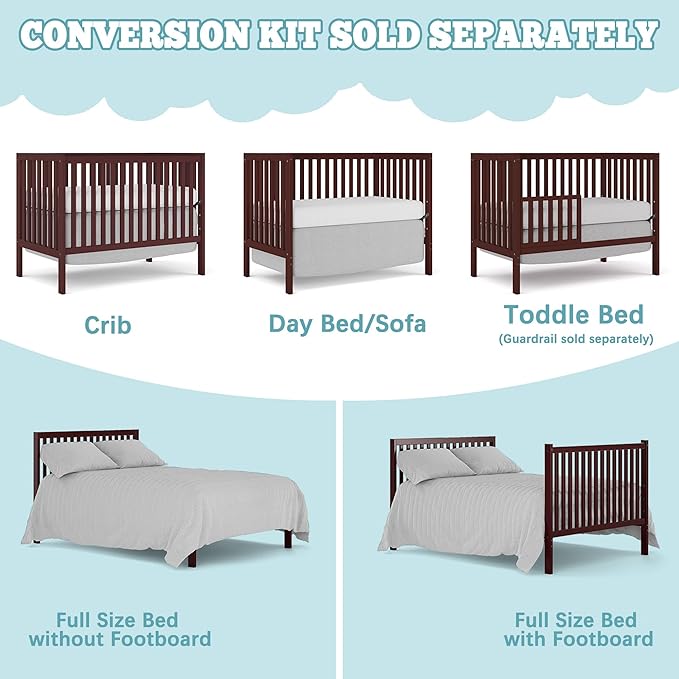 CONVERSION KIT SOLD SEPARATELY

Crib

Day Bed/Sofa

Toddle Bed
(Guardrail sold separately)

Full Size Bed without Footboard

Full Size Bed with Footboard